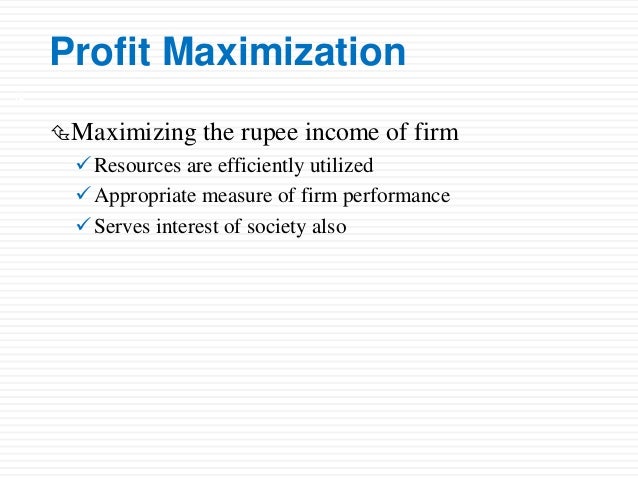 Profit Maximization

Maximizing the rupee income of firm
✓ Resources are efficiently utilized
✓ Appropriate measure of firm performance
✓ Serves interest of society also